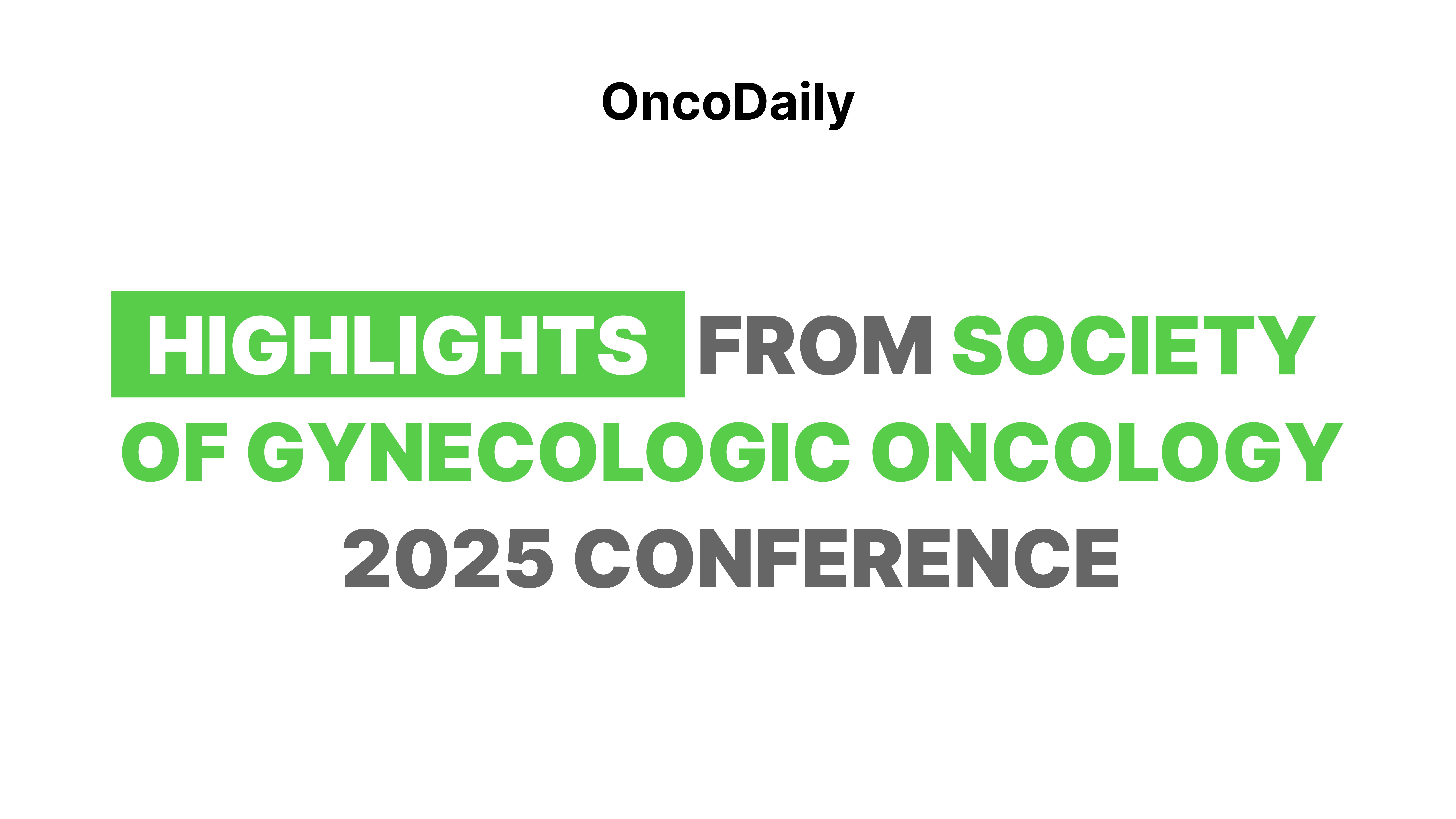 OncoDaily

HIGHLIGHTS FROM SOCIETY OF GYNECOLOGIC ONCOLOGY 2025 CONFERENCE